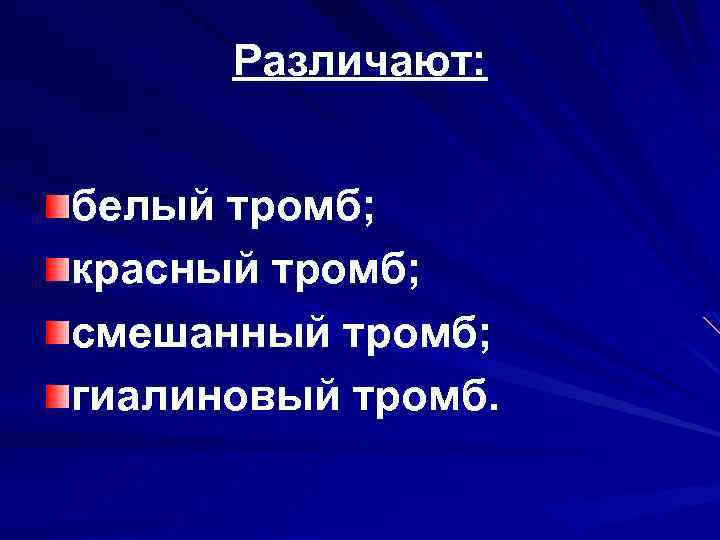 Различают:

белый тромб;
красный тромб;
смешанный тромб;
гиалиновый тромб.